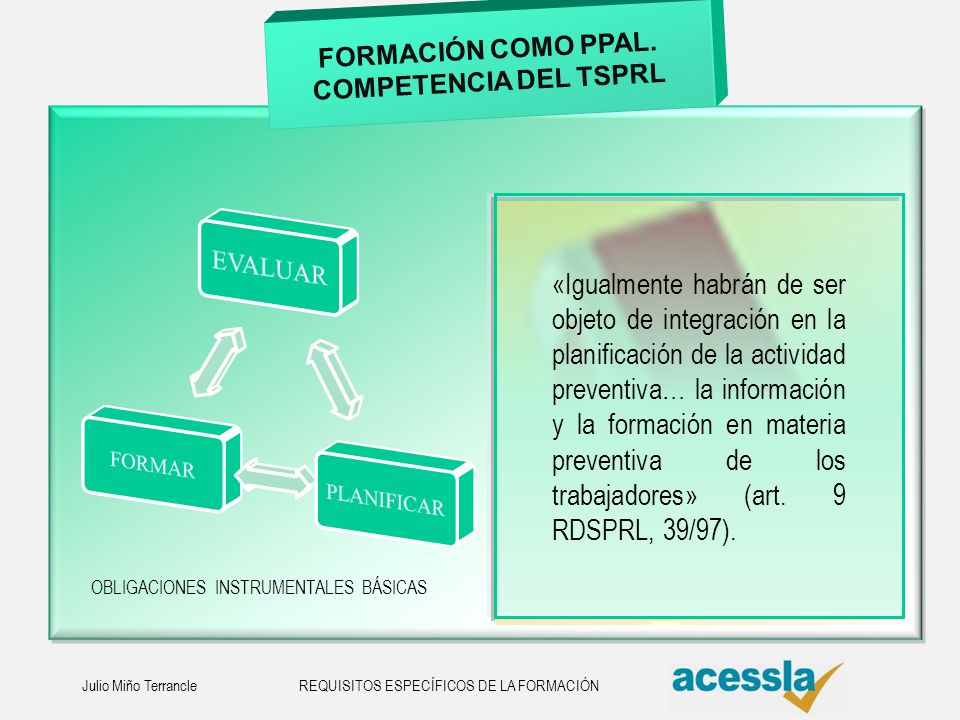 FORMACIÓN COMO PPAL. COMPETENCIA DEL TSPRL

EVALUAR

FORMAR

PLANIFICAR

OBLIGACIONES INSTRUMENTALES BÁSICAS

«Igualmente habrán de ser objeto de integración en la planificación de la actividad preventiva… la información y la formación en materia preventiva de los trabajadores» (art. 9 RDSPRL, 39/97).

Julio Miño Terrancle

REQUISITOS ESPECÍFICOS DE LA FORMACIÓN

acessla